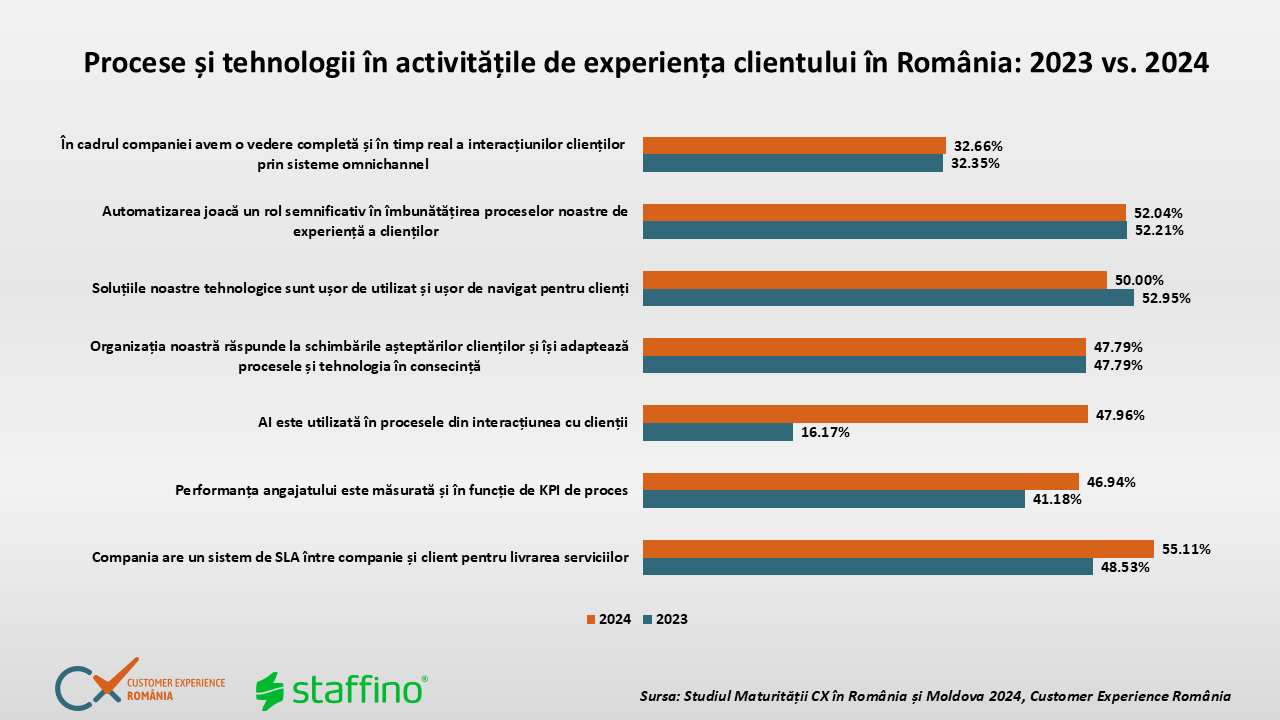 Procese și tehnologii în activitățile de experiența clientului în România: 2023 vs. 2024

În cadrul companiei avem o vedere completă și în timp real a interacțiunilor clienților prin sisteme omnichannel
32.66%
32.35%

Automatizarea joacă un rol semnificativ în îmbunătățirea proceselor noastre de experiență a clienților
52.04%
52.21%

Soluțiile noastre tehnologice sunt ușor de utilizat și ușor de navigat pentru clienți
50.00%
52.95%

Organizația noastră răspunde la schimbările așteptărilor clienților și își adaptează procesele și tehnologia în consecință
47.79%
47.79%

AI este utilizată în procesele din interacțiunea cu clienții
47.96%
16.17%

Performanța angajatului este măsurată și în funcție de KPI de proces
46.94%
41.18%

Compania are un sistem de SLA între companie și client pentru livrarea serviciilor
55.11%
48.53%

2024 2023

CX CUSTOMER EXPERIENCE ROMÂNIA

staffino®

Sursa: Studiul Maturității CX în România și Moldova 2024, Customer Experience România